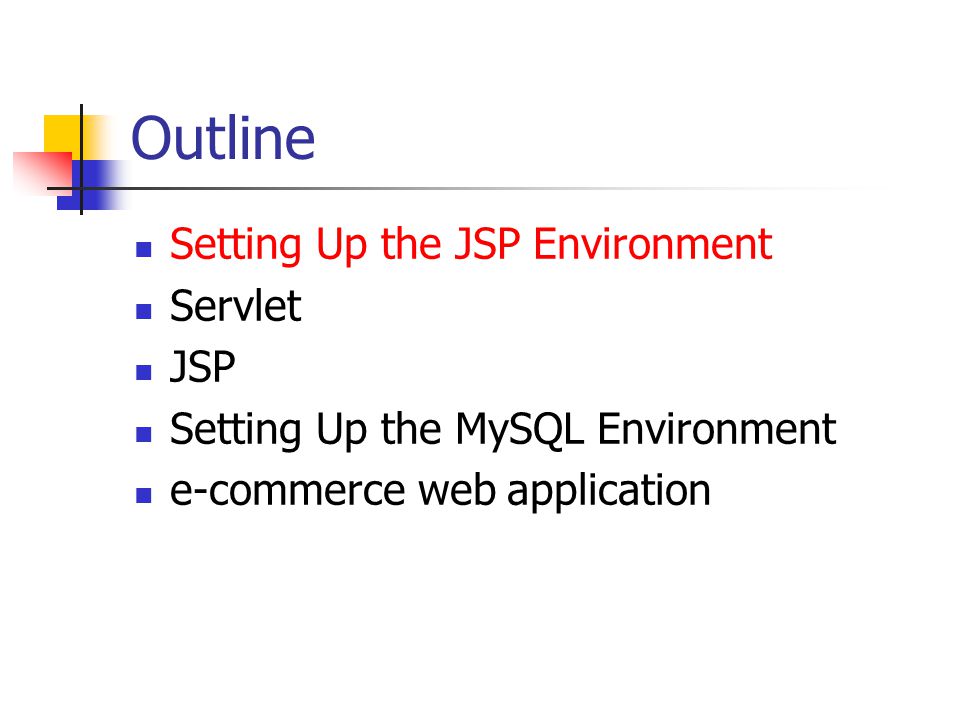 Outline

- Setting Up the JSP Environment
- Servlet
- JSP
- Setting Up the MySQL Environment
- e-commerce web application